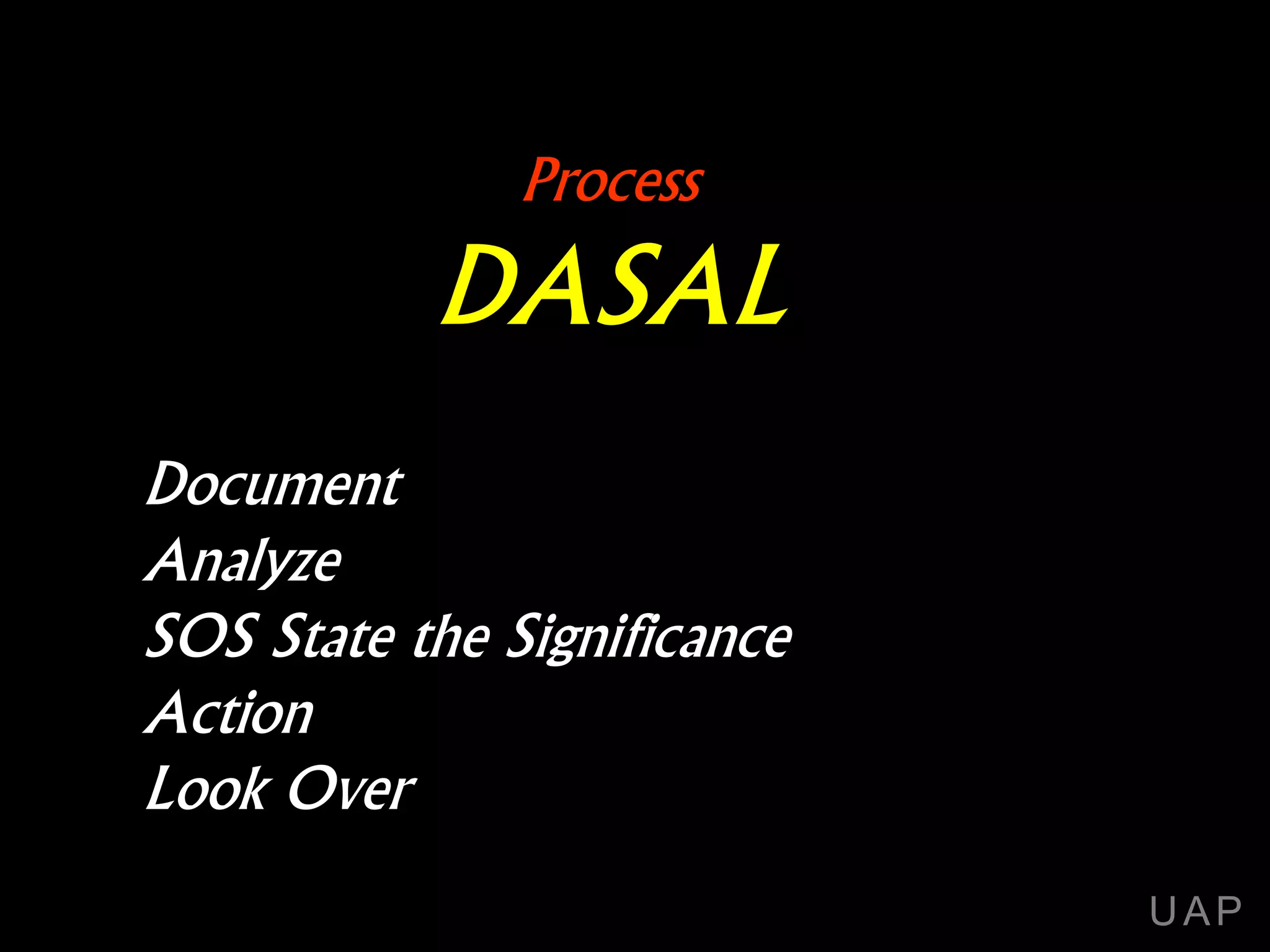 Process
DASAL

Document
Analyze
SOS State the Significance
Action
Look Over

UAP